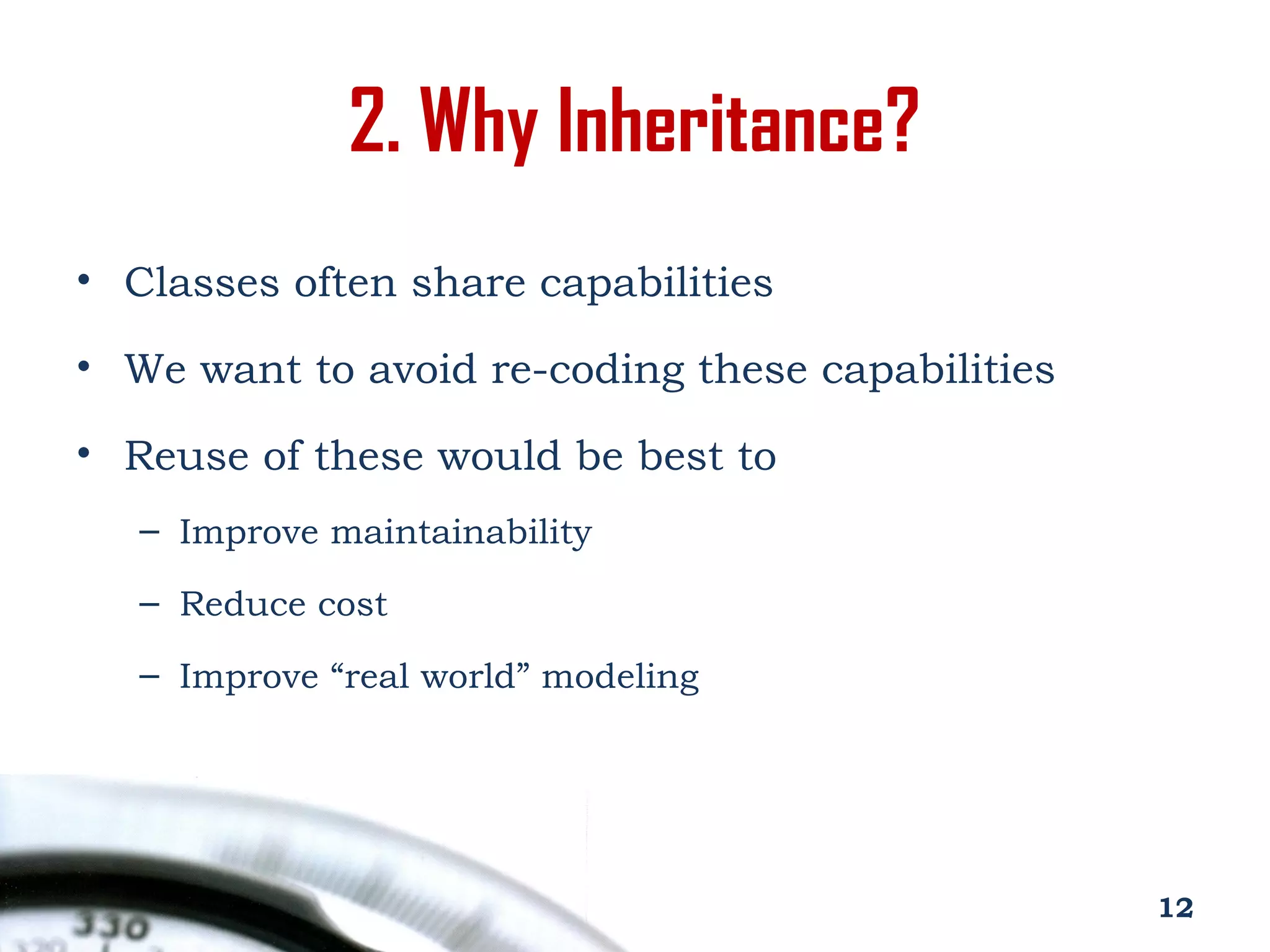 2. Why Inheritance?

• Classes often share capabilities

• We want to avoid re-coding these capabilities

• Reuse of these would be best to

– Improve maintainability

– Reduce cost

– Improve “real world” modeling

330

12